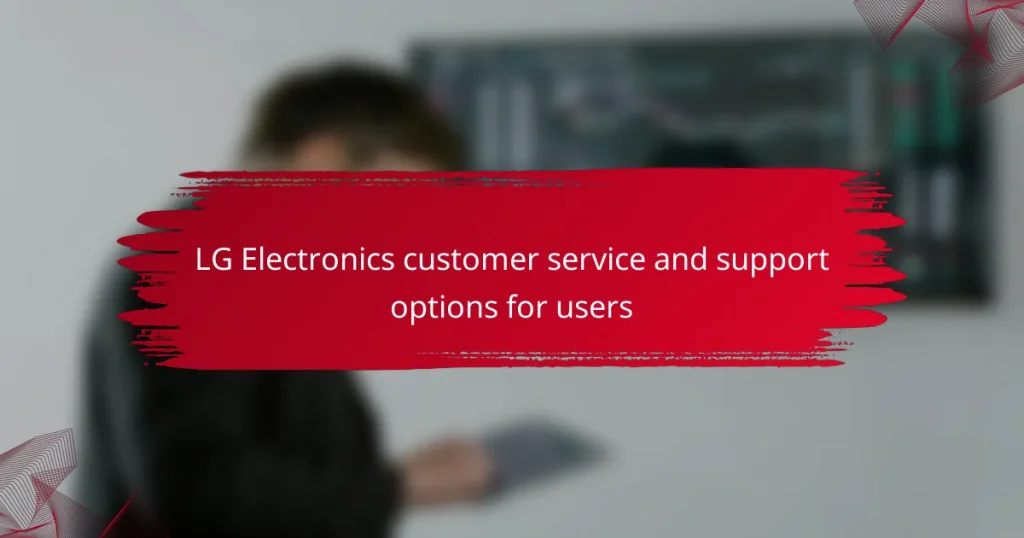 LG Electronics customer service and support options for users